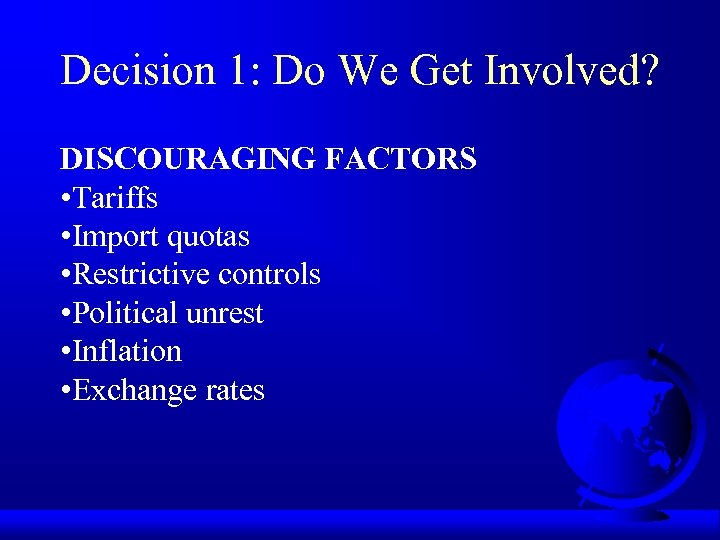 Decision 1: Do We Get Involved?

DISCOURAGING FACTORS
•Tariffs
•Import quotas
•Restrictive controls
•Political unrest
•Inflation
•Exchange rates